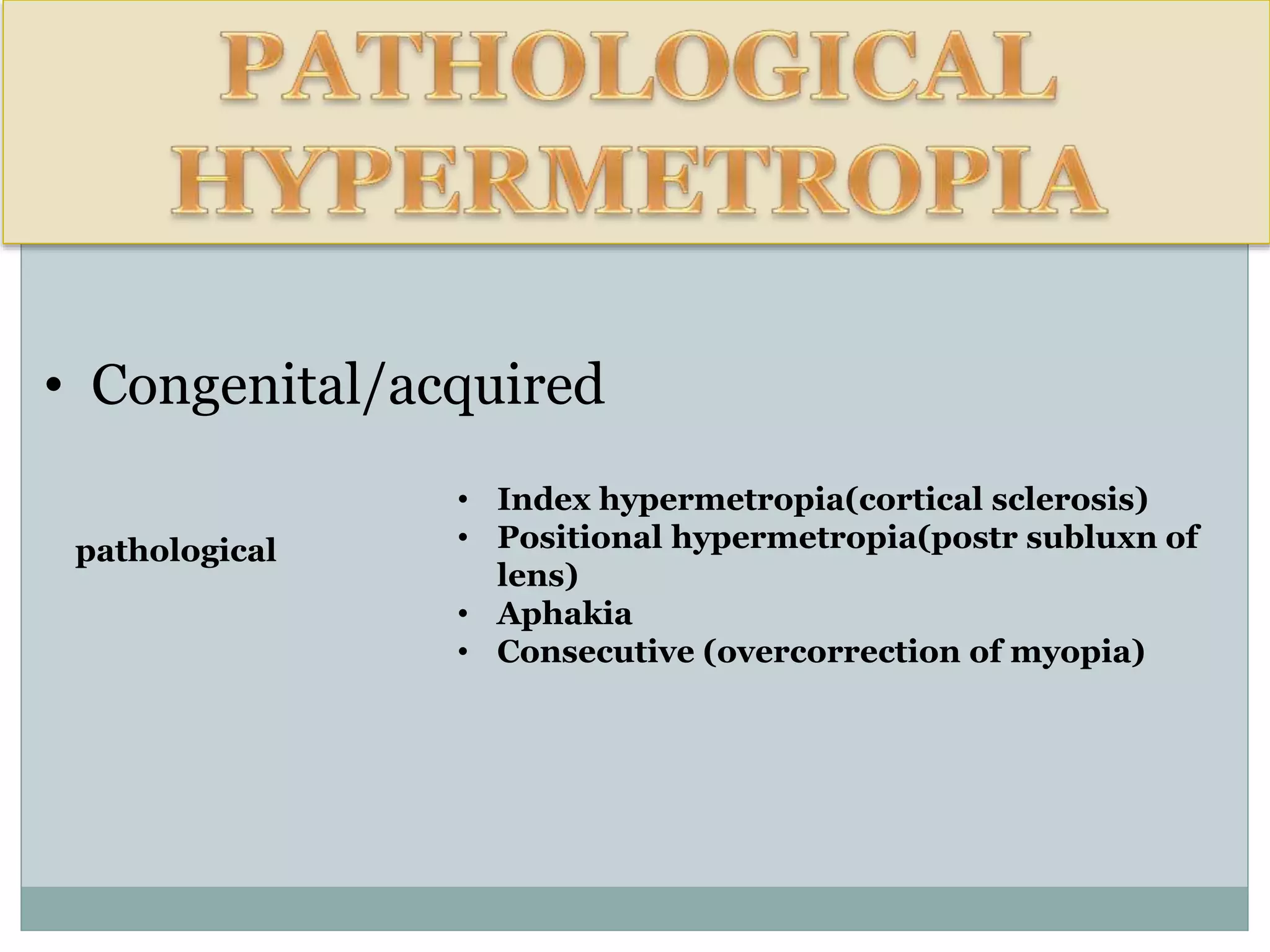 PATHOLOGICAL HYPERMETROPIA

• Congenital/acquired

pathological

• Index hypermetropia(cortical sclerosis)
• Positional hypermetropia(postr subluxn of lens)
• Aphakia
• Consecutive (overcorrection of myopia)